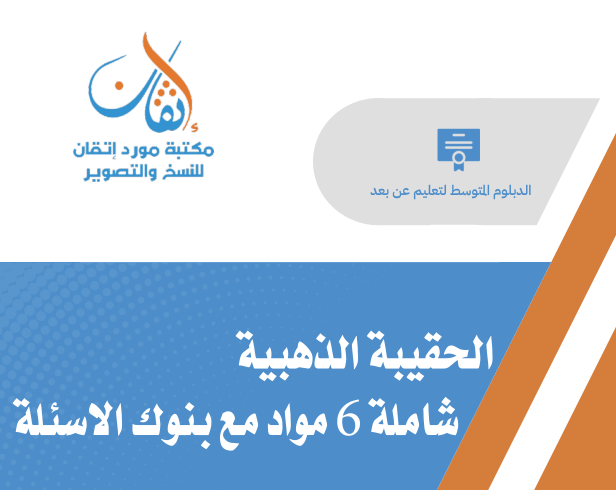 إتقان
مكتبة مورد إتقان
للنسخ والتصوير

الدبلوم المتوسط لتعليم عن بعد

الحقيبة الذهبية
شاملة 6 مواد مع بنوك الاسئلة